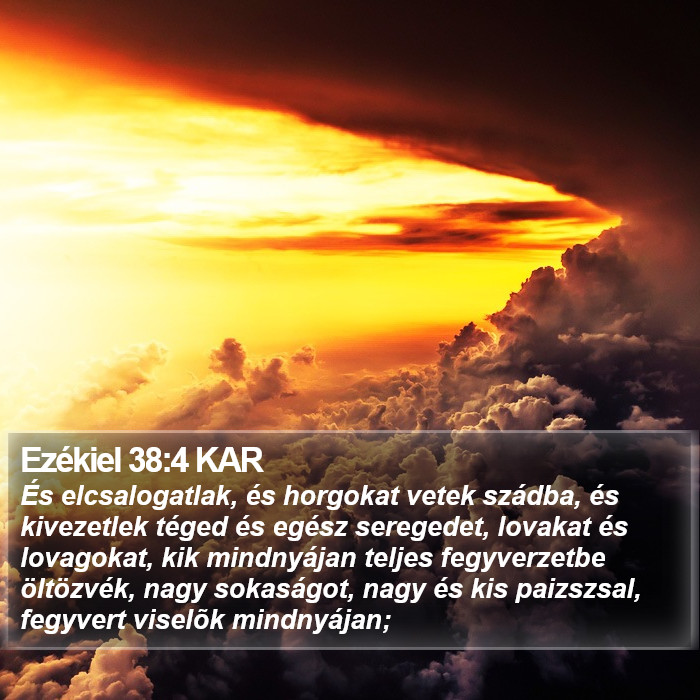 Ezékiel 38:4 KAR
És elcsalogatlak, és horgokat vetek szádba, és kivezetlek téged és egész seregedet, lovakat és lovagokat, kik mindnyájan teljes fegyverzetbe öltözvék, nagy sokaságot, nagy és kis paizszsal, fegyvert viselõk mindnyájan;